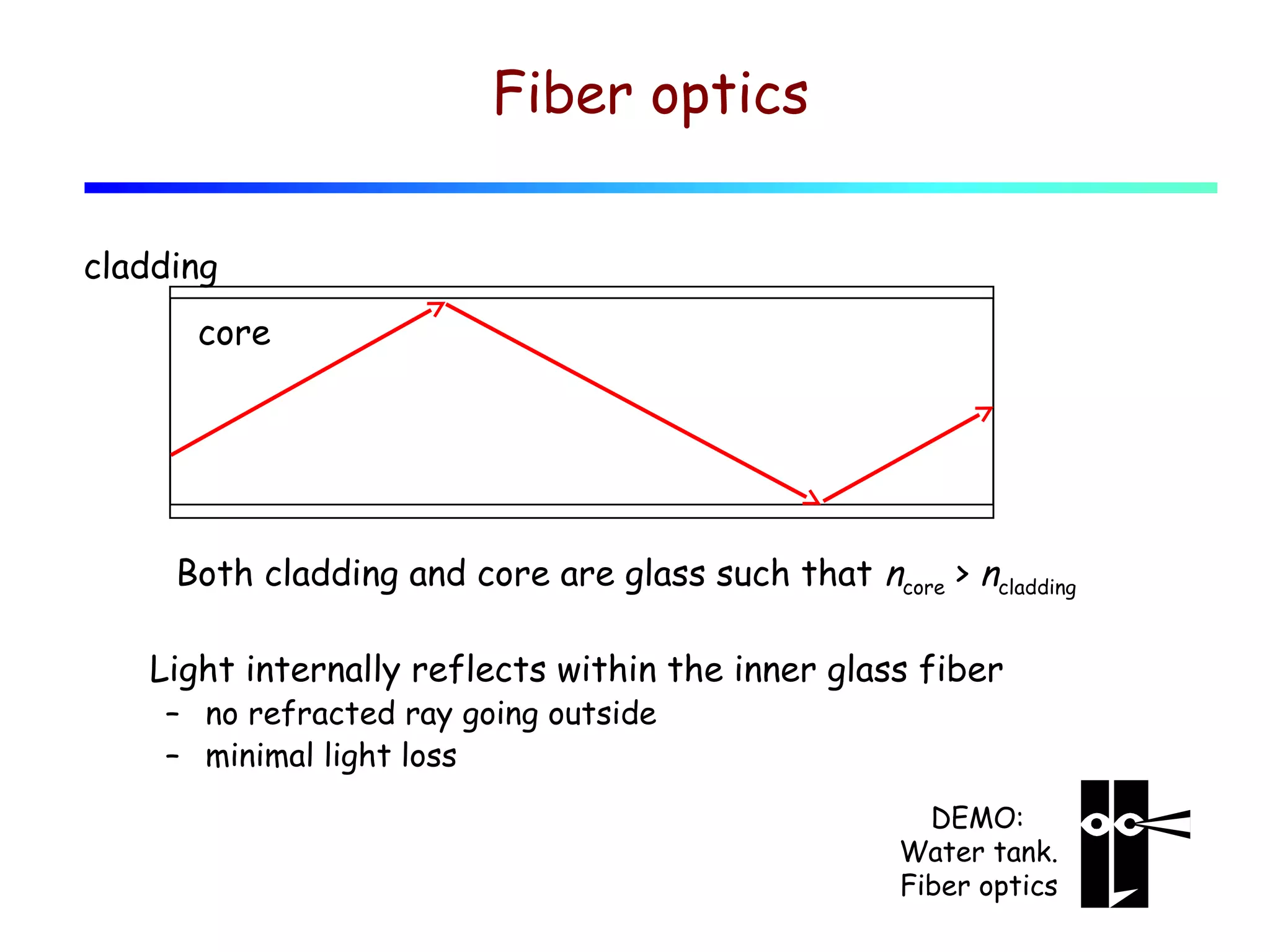 Fiber optics

cladding

core

Both cladding and core are glass such that $n_{core} > n_{cladding}$

Light internally reflects within the inner glass fiber
– no refracted ray going outside
– minimal light loss

DEMO:
Water tank.
Fiber optics